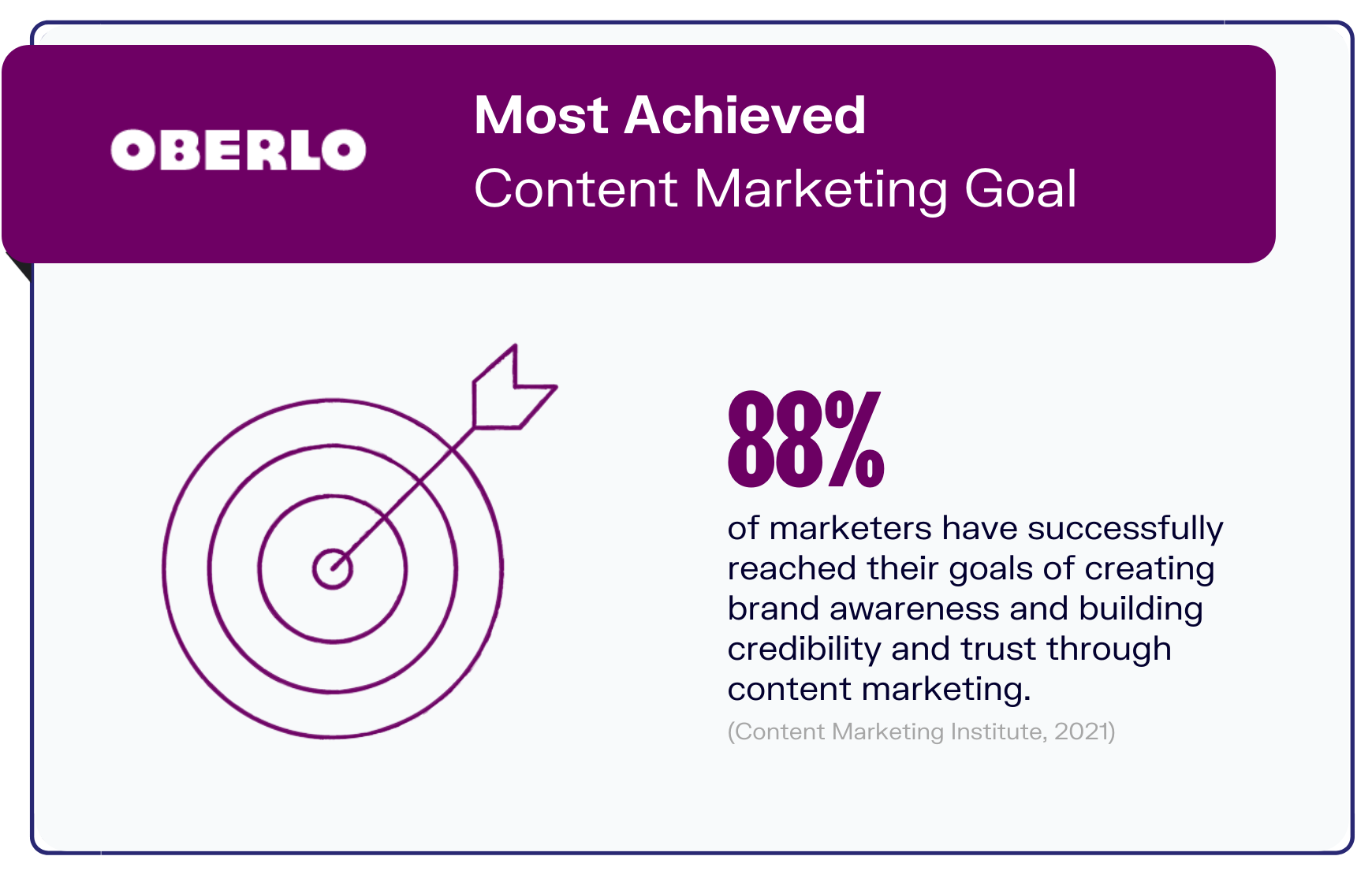 OBERLO

Most Achieved
Content Marketing Goal

88%

of marketers have successfully reached their goals of creating brand awareness and building credibility and trust through content marketing.

(Content Marketing Institute, 2021)